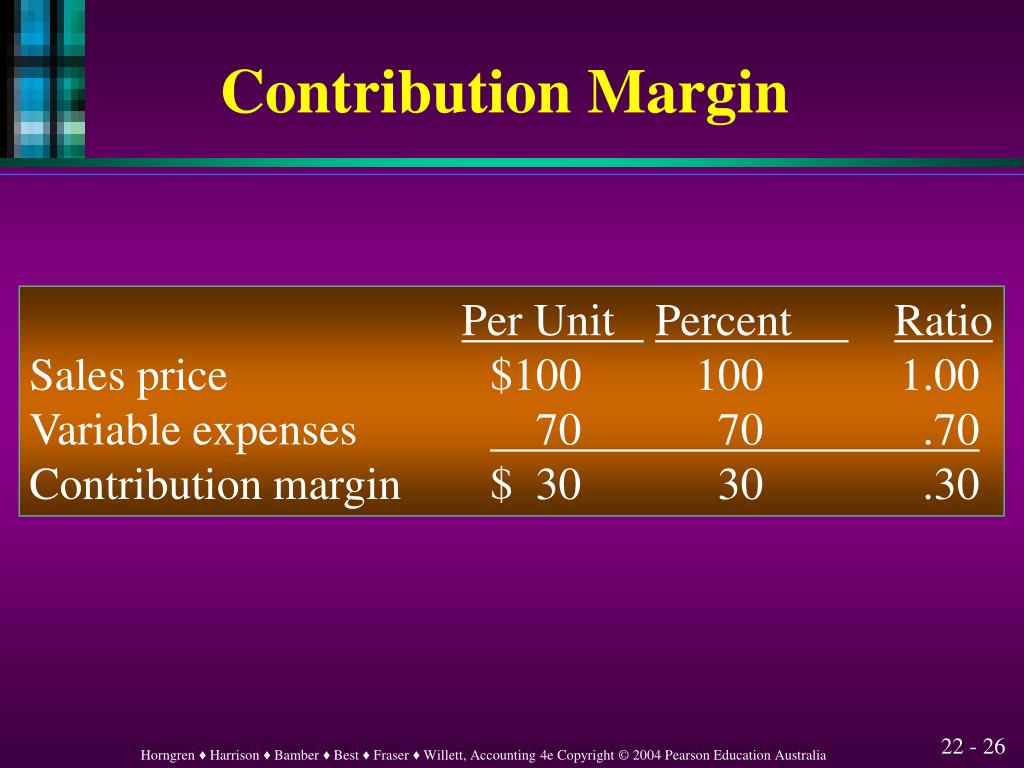 Contribution Margin

| | Per Unit | Percent | Ratio |
|---|---|---|---|
| Sales price | \$100 | 100 | 1.00 |
| Variable expenses | 70 | 70 | .70 |
| Contribution margin | \$ 30 | 30 | .30 |

Horngren ♦ Harrison ♦ Bamber ♦ Best ♦ Fraser ♦ Willett, Accounting 4e Copyright © 2004 Pearson Education Australia

22 - 26